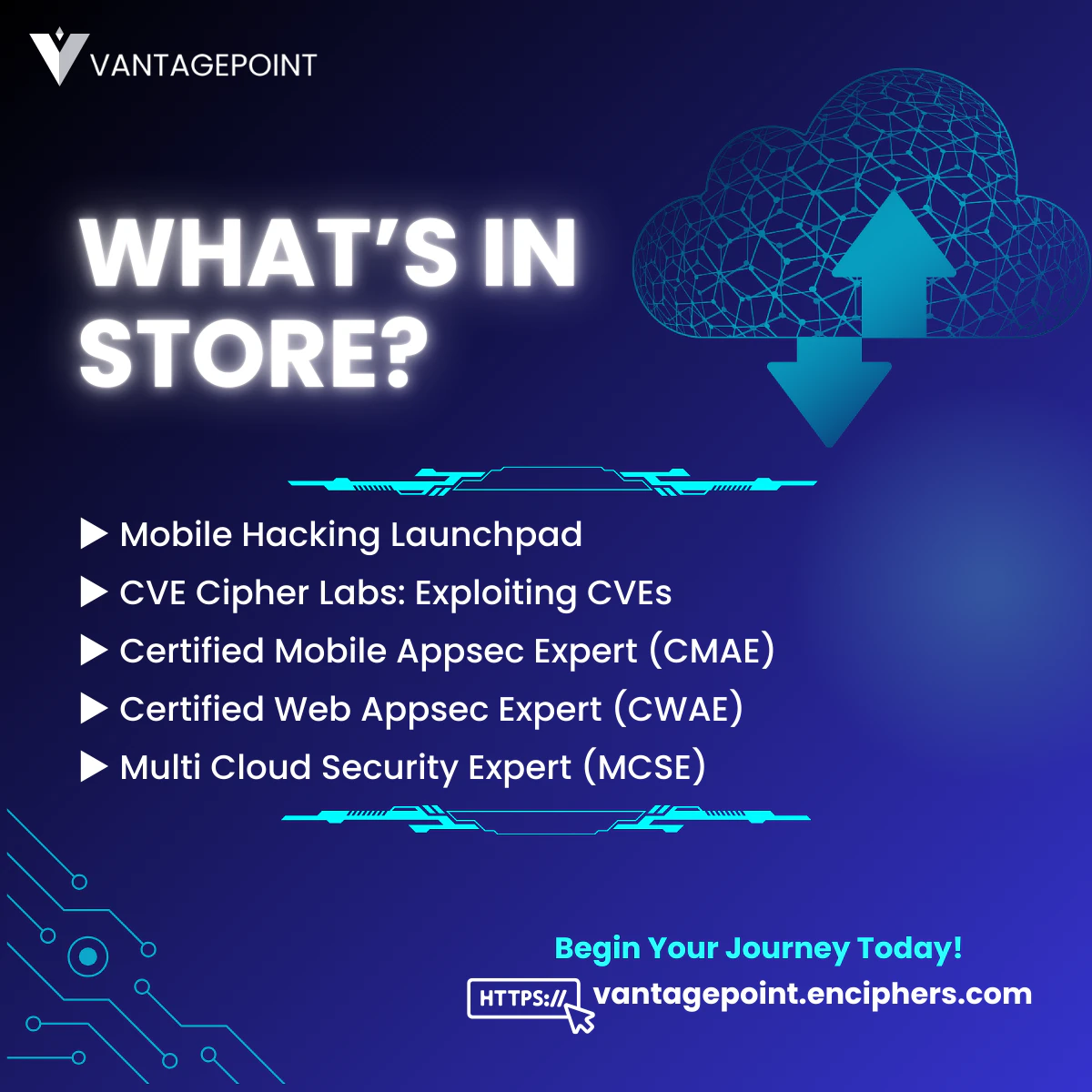 VANTAGEPOINT

WHAT'S IN STORE?

▶ Mobile Hacking Launchpad
▶ CVE Cipher Labs: Exploiting CVEs
▶ Certified Mobile Appsec Expert (CMAE)
▶ Certified Web Appsec Expert (CWAE)
▶ Multi Cloud Security Expert (MCSE)

Begin Your Journey Today!

HTTPS:// vantagepoint.enciphers.com